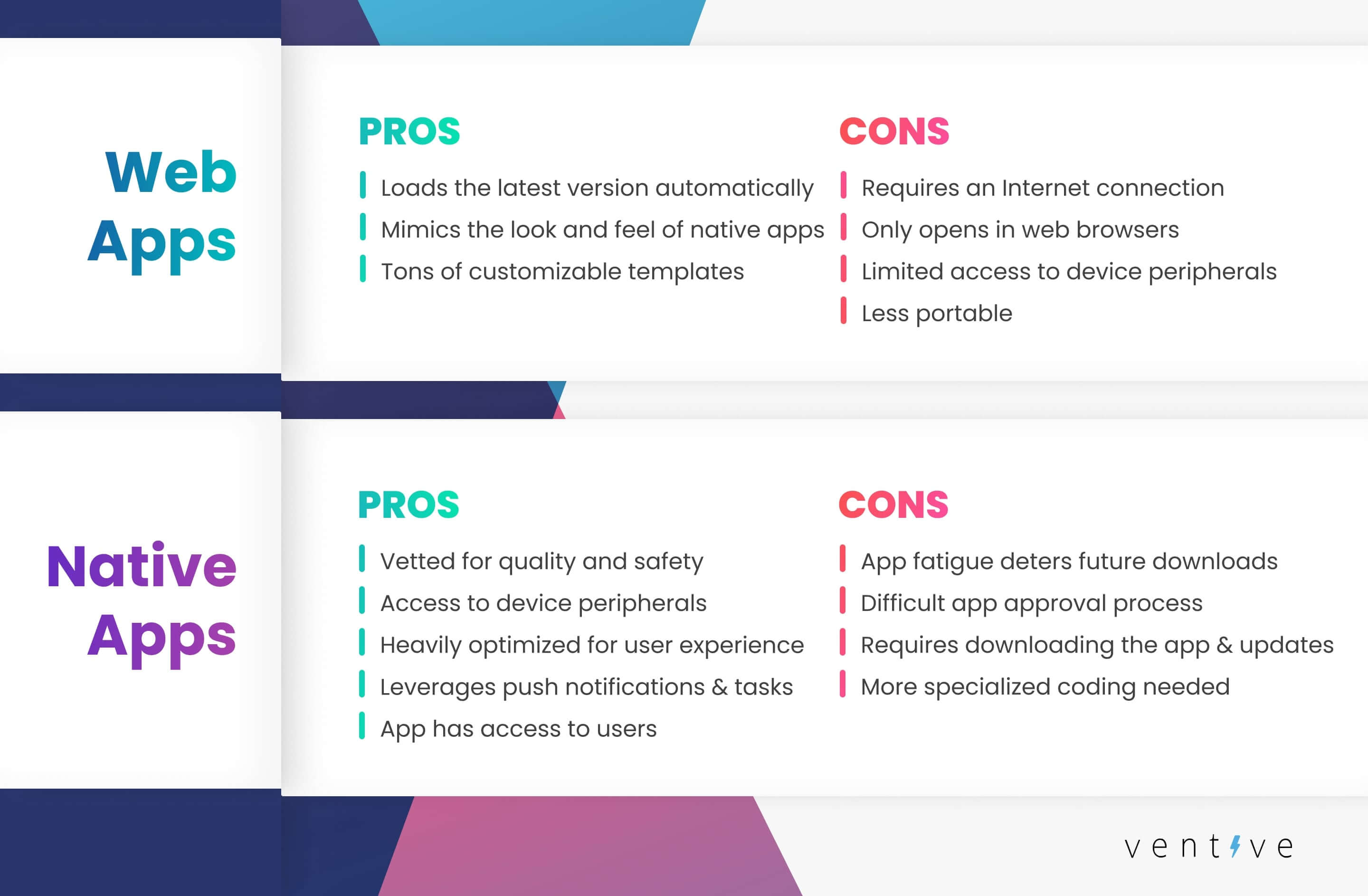 Web Apps

PROS

Loads the latest version automatically
Mimics the look and feel of native apps
Tons of customizable templates

CONS

Requires an Internet connection
Only opens in web browsers
Limited access to device peripherals
Less portable

Native Apps

PROS

Vetted for quality and safety
Access to device peripherals
Heavily optimized for user experience
Leverages push notifications & tasks
App has access to users

CONS

App fatigue deters future downloads
Difficult app approval process
Requires downloading the app & updates
More specialized coding needed

ventive